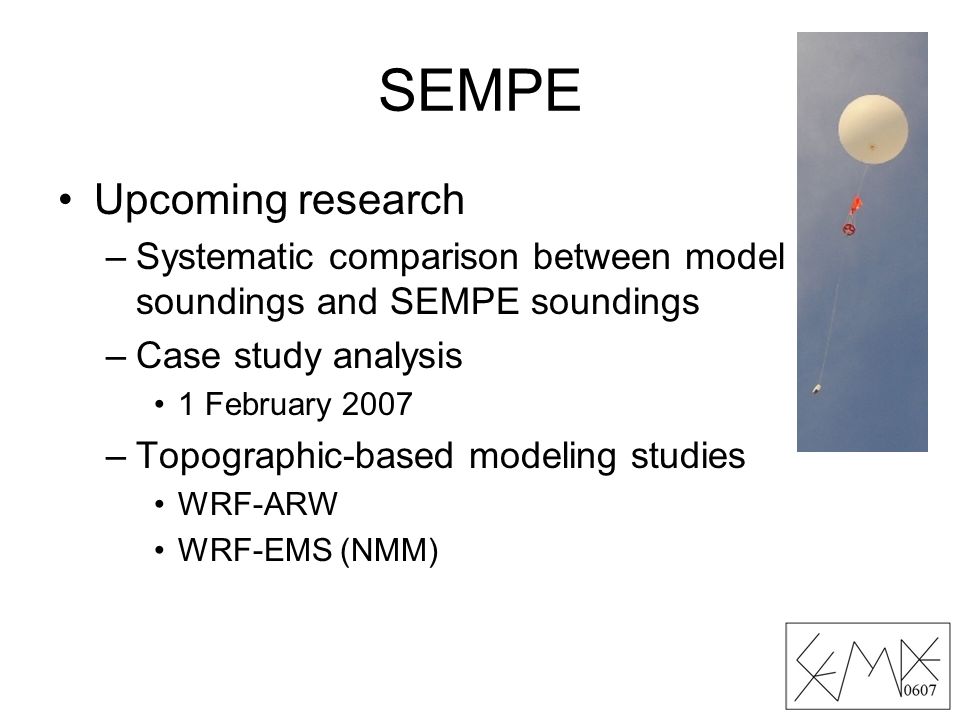 SEMPE

• Upcoming research
– Systematic comparison between model soundings and SEMPE soundings
– Case study analysis
• 1 February 2007
– Topographic-based modeling studies
• WRF-ARW
• WRF-EMS (NMM)

SEMPE
0607